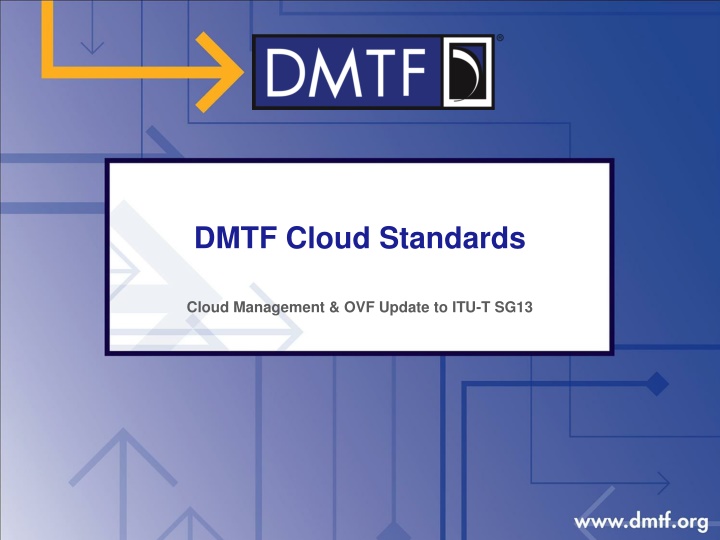 DMTF®

DMTF Cloud Standards

Cloud Management & OVF Update to ITU-T SG13

www.dmtf.org